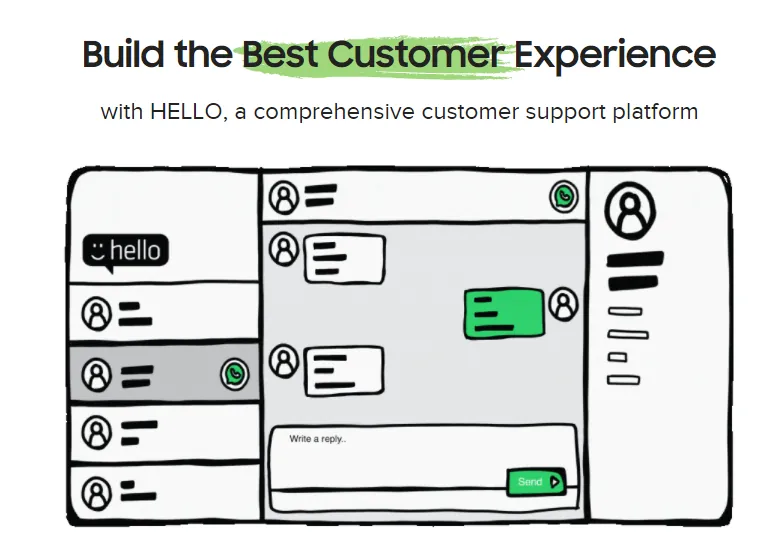 Build the Best Customer Experience

with HELLO, a comprehensive customer support platform

hello

Write a reply..

Send